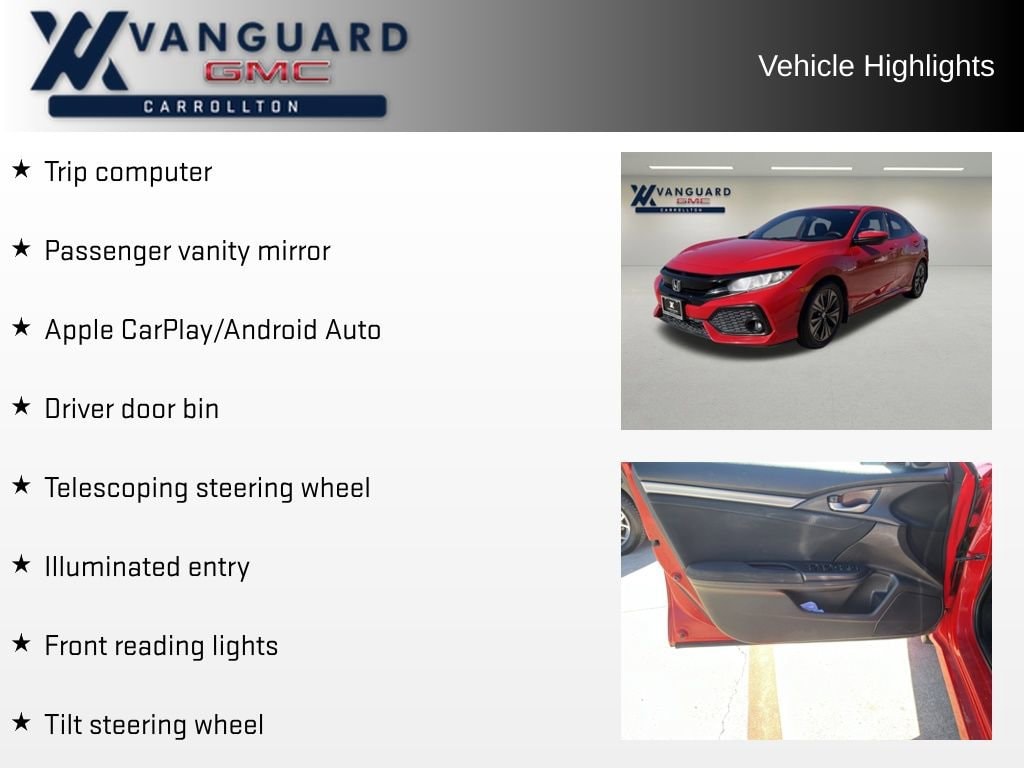 VANGUARD
GMC
CARROLLTON

Vehicle Highlights

★ Trip computer

★ Passenger vanity mirror

★ Apple CarPlay/Android Auto

★ Driver door bin

★ Telescoping steering wheel

★ Illuminated entry

★ Front reading lights

★ Tilt steering wheel

VANGUARD
GMC
CARROLLTON